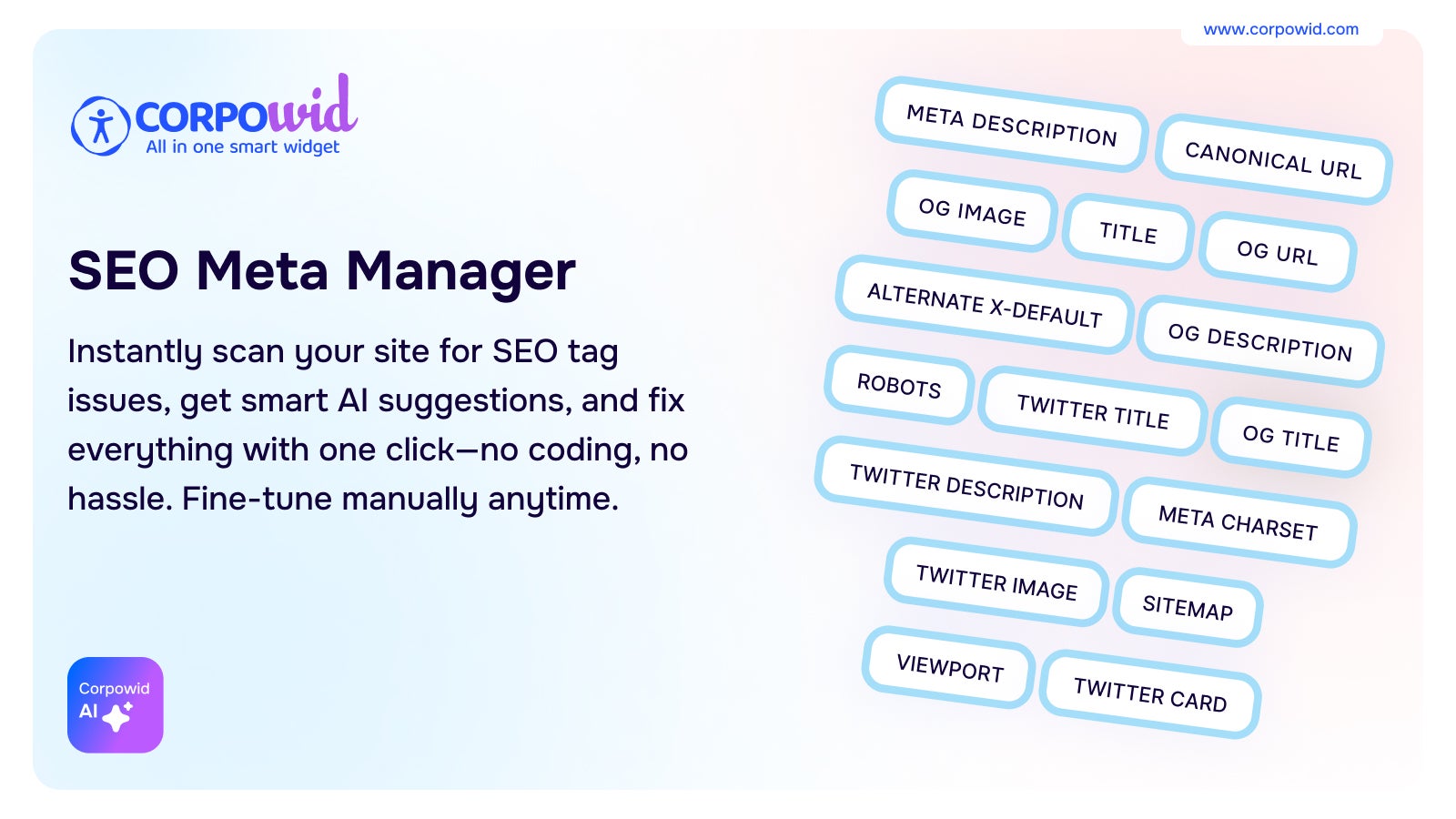 www.corpowid.com

CORPOwid
All in one smart widget

SEO Meta Manager

Instantly scan your site for SEO tag issues, get smart AI suggestions, and fix everything with one click—no coding, no hassle. Fine-tune manually anytime.

Corpowid AI

META DESCRIPTION
CANONICAL URL
OG IMAGE
TITLE
OG URL
ALTERNATE X-DEFAULT
OG DESCRIPTION
ROBOTS
TWITTER TITLE
OG TITLE
TWITTER DESCRIPTION
META CHARSET
TWITTER IMAGE
SITEMAP
VIEWPORT
TWITTER CARD